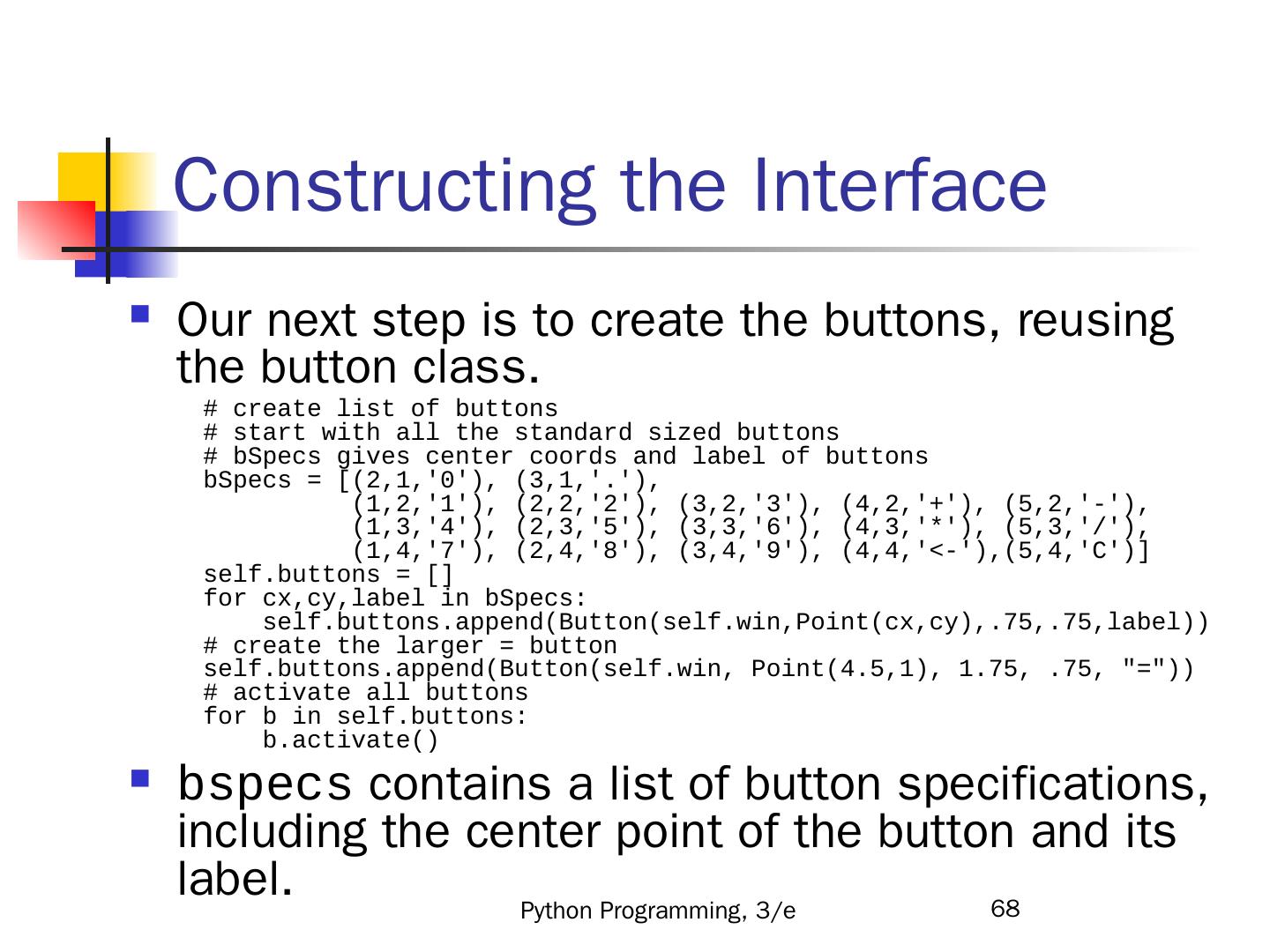 Constructing the Interface

Our next step is to create the buttons, reusing the button class.

# create list of buttons
# start with all the standard sized buttons
# bSpecs gives center coords and label of buttons
bSpecs = [(2,1,'0'), (3,1,'.'),
          (1,2,'1'), (2,2,'2'), (3,2,'3'), (4,2,'+'), (5,2,'-'),
          (1,3,'4'), (2,3,'5'), (3,3,'6'), (4,3,'*'), (5,3,'/'),
          (1,4,'7'), (2,4,'8'), (3,4,'9'), (4,4,'<-'),(5,4,'C')]
self.buttons = []
for cx,cy,label in bSpecs:
    self.buttons.append(Button(self.win,Point(cx,cy),.75,.75,label))
# create the larger = button
self.buttons.append(Button(self.win, Point(4.5,1), 1.75, .75, "="))
# activate all buttons
for b in self.buttons:
    b.activate()

bspecs contains a list of button specifications, including the center point of the button and its label.

Python Programming, 3/e

68